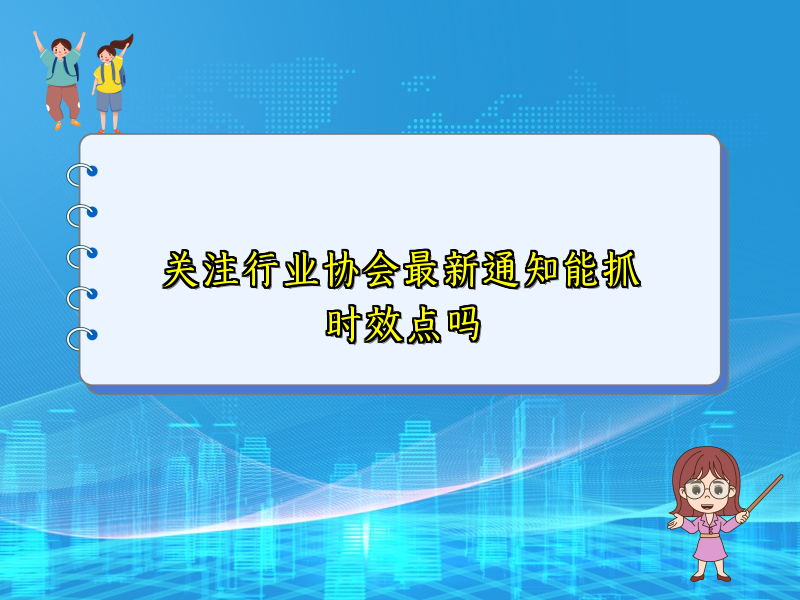 关注行业协会最新通知能抓时效点吗